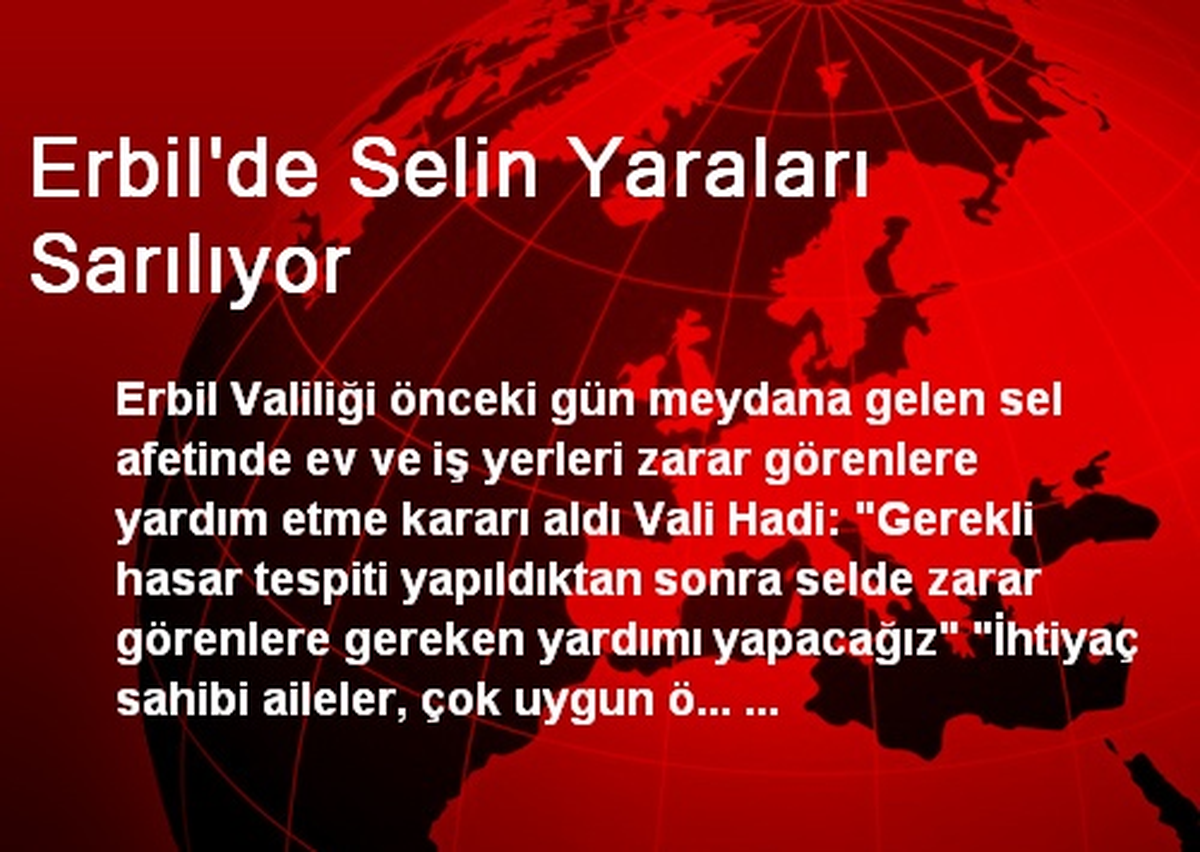 Erbil'de Selin Yaraları Sarılıyor

Erbil Valiliği önceki gün meydana gelen sel afetinde ev ve iş yerleri zarar görenlere yardım etme kararı aldı Vali Hadi: "Gerekli hasar tespiti yapıldıktan sonra selde zarar görenlere gereken yardımı yapacağız" "İhtiyaç sahibi aileler, çok uygun ö... ...